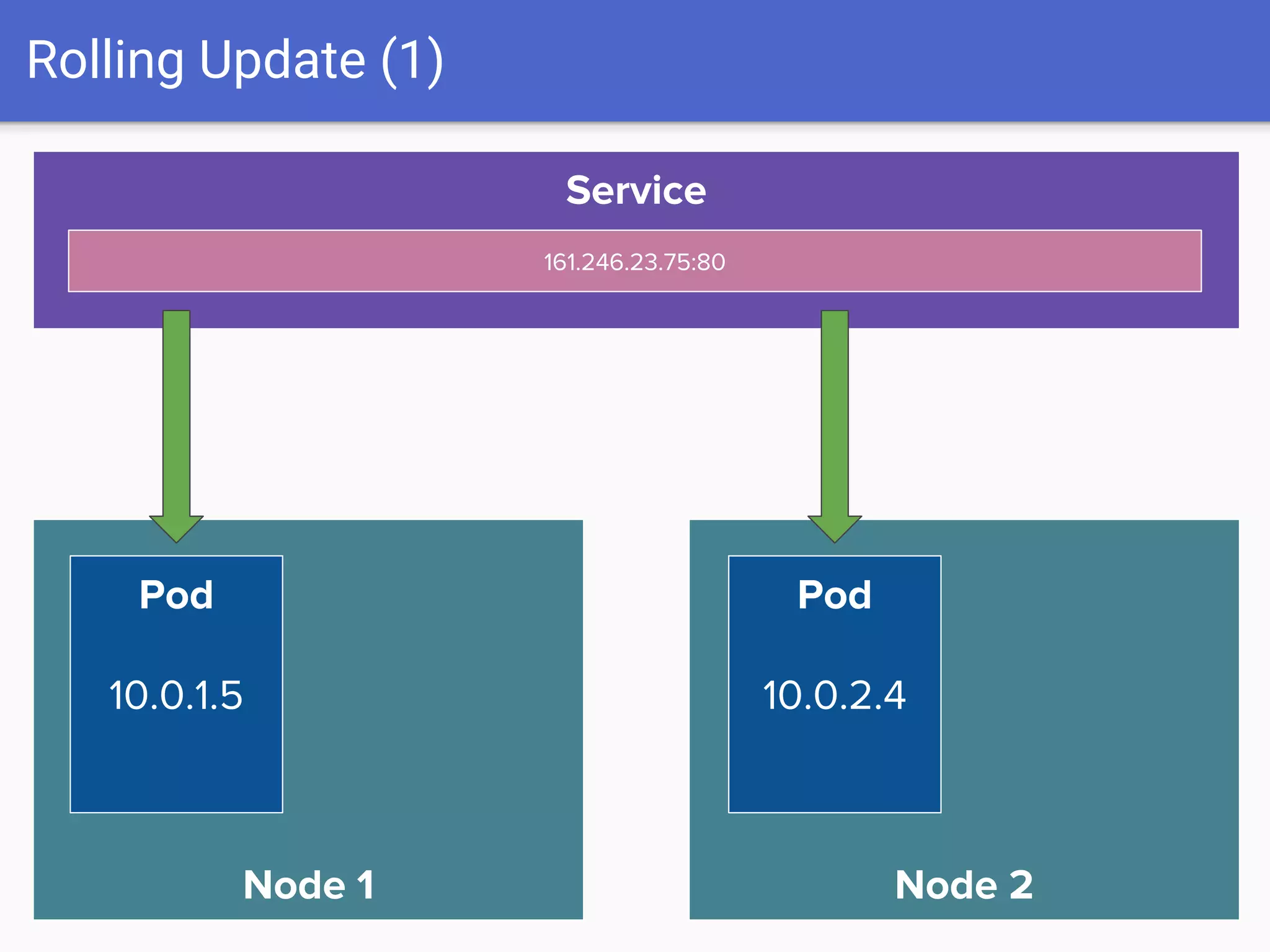 Rolling Update (1)

Service

161.246.23.75:80

Pod

10.0.1.5

Node 1

Pod

10.0.2.4

Node 2